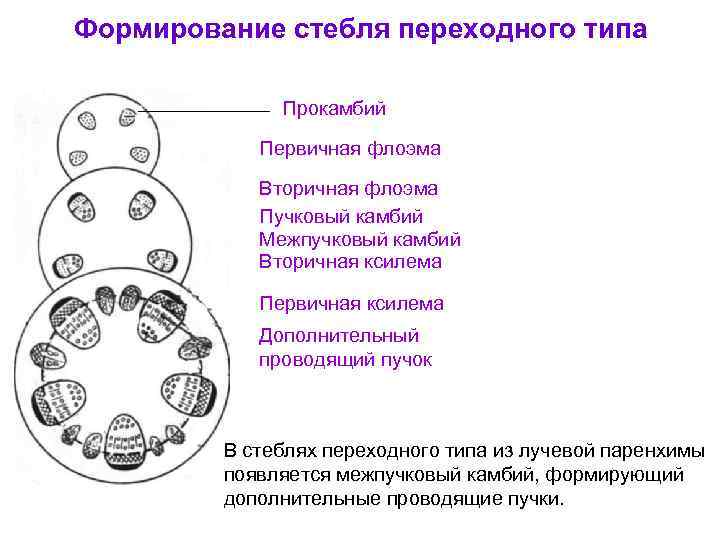 Формирование стебля переходного типа

Прокамбий

Первичная флоэма

Вторичная флоэма
Пучковый камбий
Межпучковый камбий
Вторичная ксилема

Первичная ксилема

Дополнительный проводящий пучок

В стеблях переходного типа из лучевой паренхимы появляется межпучковый камбий, формирующий дополнительные проводящие пучки.